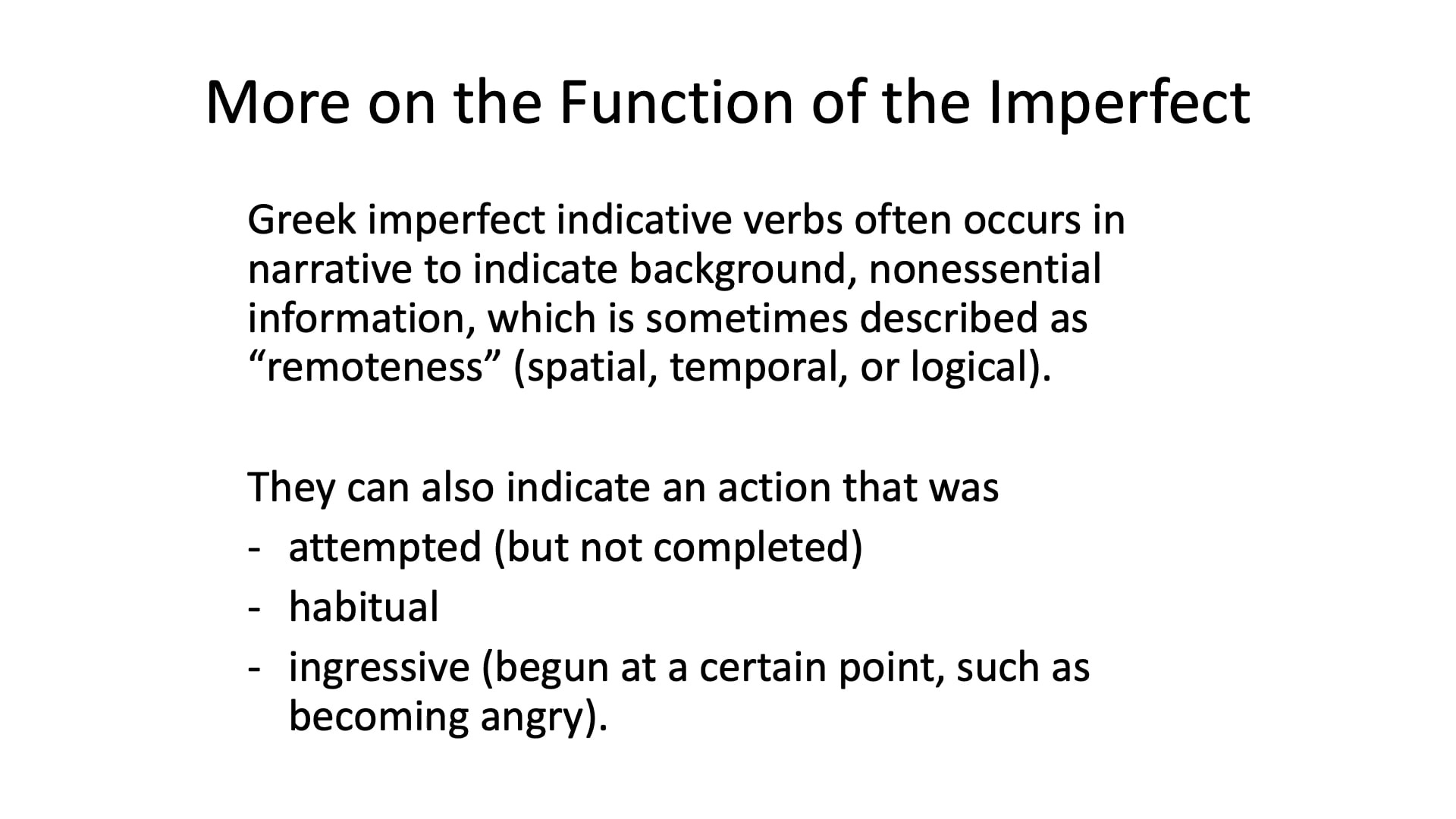 More on the Function of the Imperfect

Greek imperfect indicative verbs often occurs in narrative to indicate background, nonessential information, which is sometimes described as “remoteness” (spatial, temporal, or logical).

They can also indicate an action that was
- attempted (but not completed)
- habitual
- ingressive (begun at a certain point, such as becoming angry).